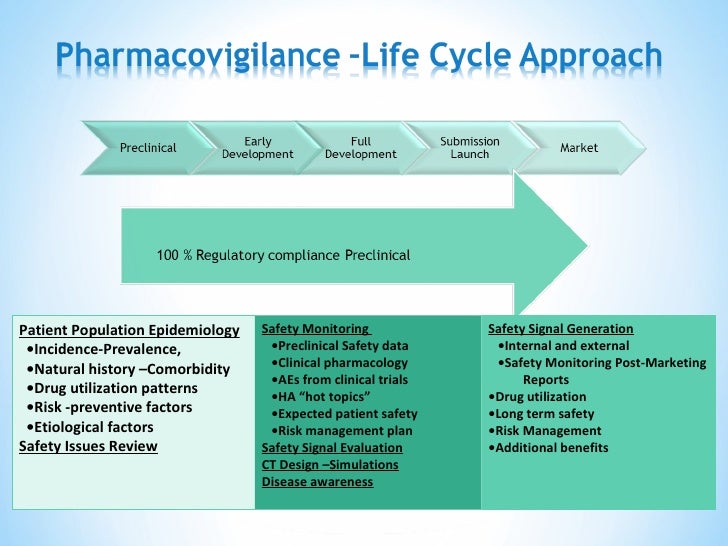 Pharmacovigilance –Life Cycle Approach

Preclinical

Early Development

Full Development

Submission Launch

Market

100 % Regulatory compliance Preclinical

Patient Population Epidemiology
•Incidence-Prevalence,
•Natural history –Comorbidity
•Drug utilization patterns
•Risk -preventive factors
•Etiological factors
Safety Issues Review

Safety Monitoring
•Preclinical Safety data
•Clinical pharmacology
•AEs from clinical trials
•HA "hot topics"
•Expected patient safety
•Risk management plan
Safety Signal Evaluation
CT Design –Simulations
Disease awareness

Safety Signal Generation
•Internal and external
•Safety Monitoring Post-Marketing Reports
•Drug utilization
•Long term safety
•Risk Management
•Additional benefits